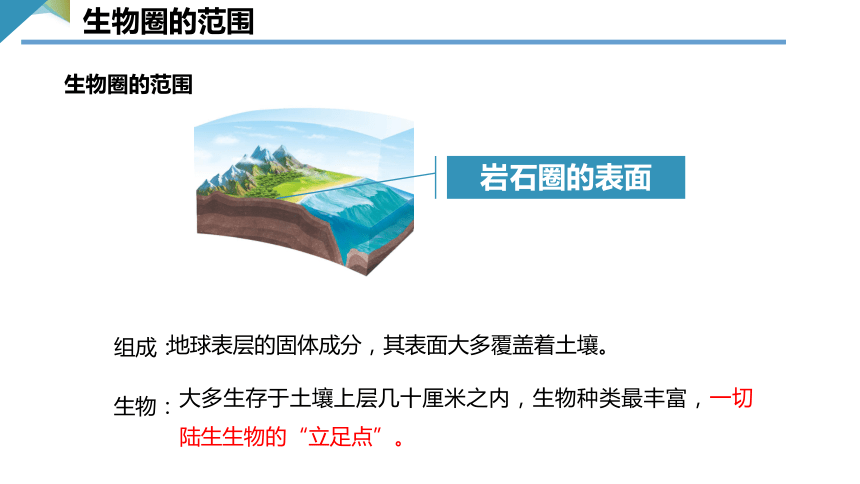 生物圈的范围

生物圈的范围

岩石圈的表面

组成 地球表层的固体成分，其表面大多覆盖着土壤。

生物：大多生存于土壤上层几十厘米之内，生物种类最丰富，一切陆生生物的“立足点”。